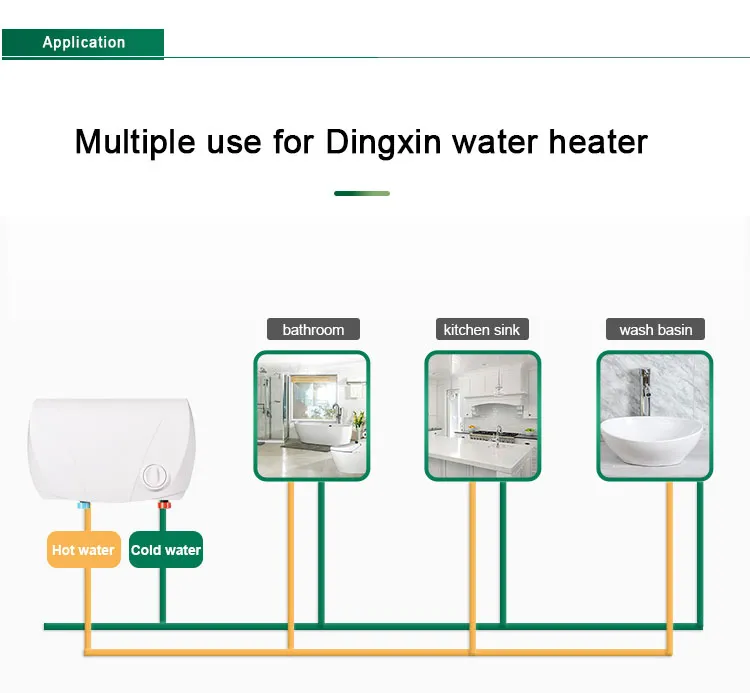 Application

Multiple use for Dingxin water heater

bathroom

kitchen sink

wash basin

Hot water

Cold water